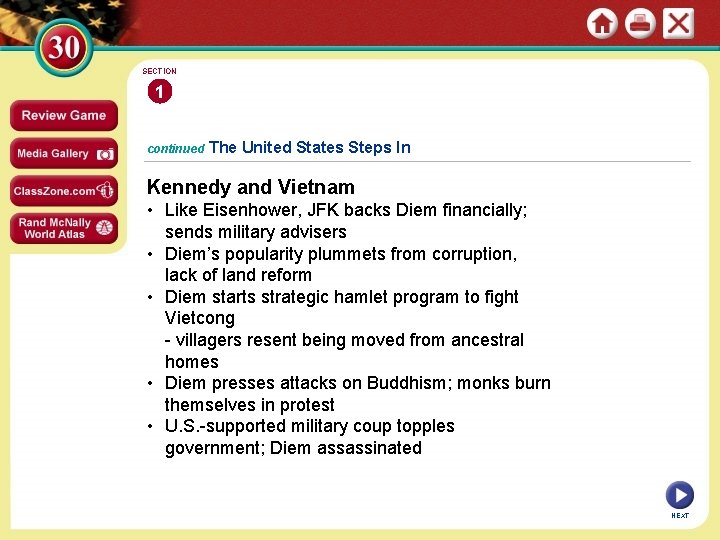 30

Review Game

Media Gallery

ClassZone.com

Rand McNally World Atlas

SECTION
1

continued The United States Steps In

Kennedy and Vietnam

• Like Eisenhower, JFK backs Diem financially; sends military advisers
• Diem's popularity plummets from corruption, lack of land reform
• Diem starts strategic hamlet program to fight Vietcong
- villagers resent being moved from ancestral homes
• Diem presses attacks on Buddhism; monks burn themselves in protest
• U.S.-supported military coup topples government; Diem assassinated

NEXT